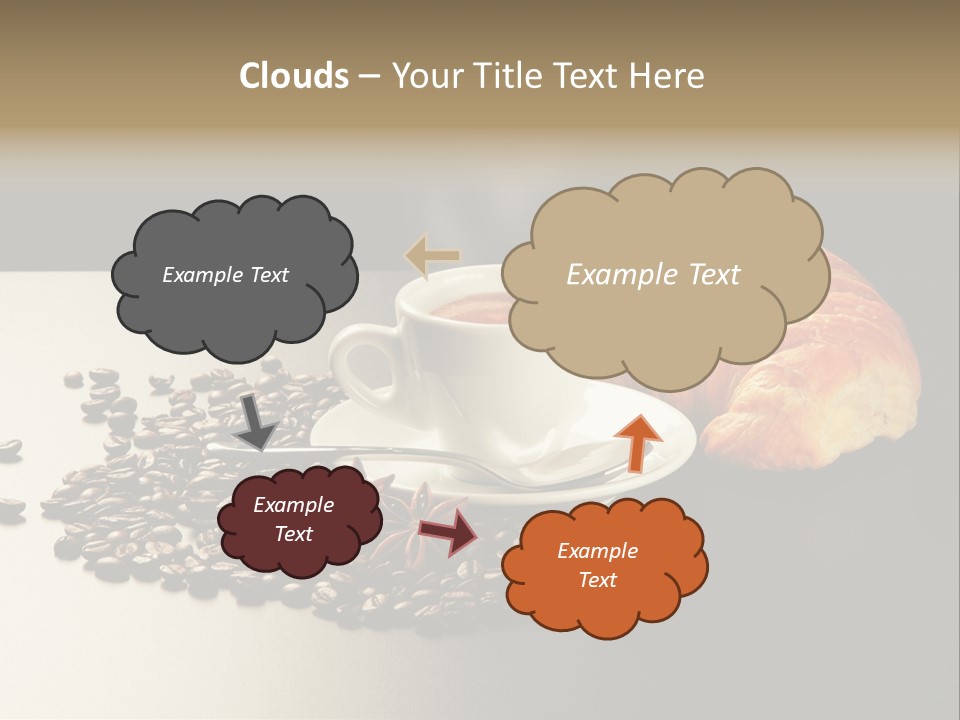 Clouds – Your Title Text Here

Example Text

Example Text

Example Text

Example Text